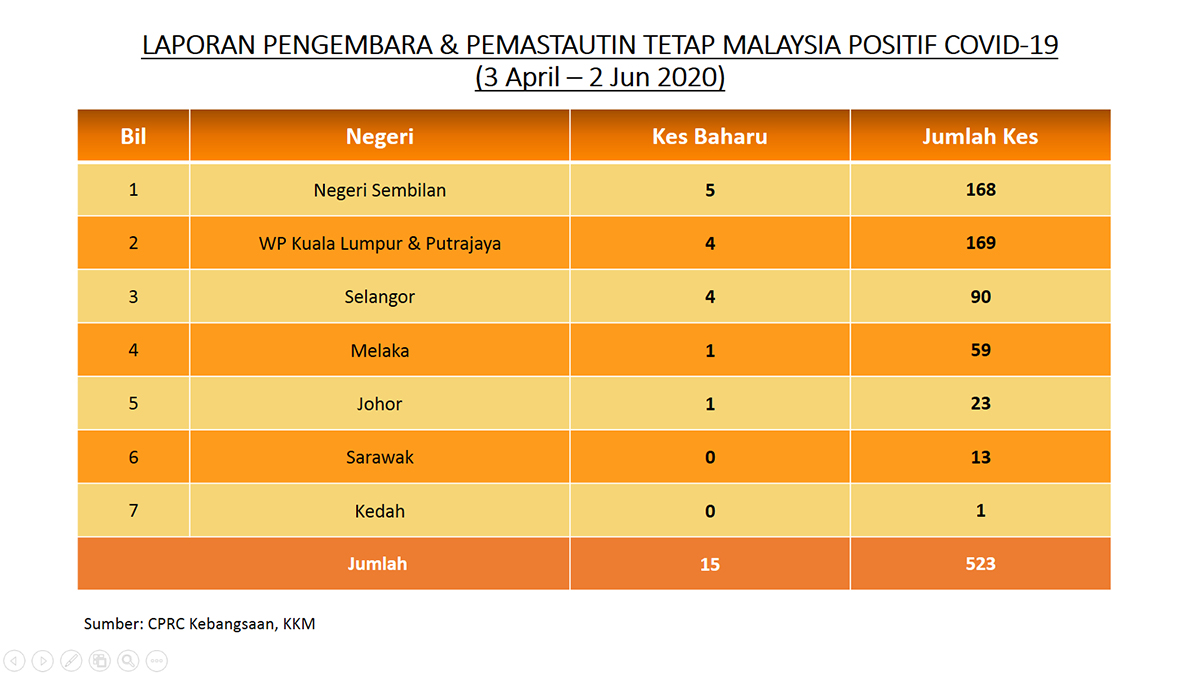 LAPORAN PENGEMBARA & PEMASTAUTIN TETAP MALAYSIA POSITIF COVID-19
(3 April – 2 Jun 2020)

| Bil | Negeri | Kes Baharu | Jumlah Kes |
|---|---|---|---|
| 1 | Negeri Sembilan | 5 | 168 |
| 2 | WP Kuala Lumpur & Putrajaya | 4 | 169 |
| 3 | Selangor | 4 | 90 |
| 4 | Melaka | 1 | 59 |
| 5 | Johor | 1 | 23 |
| 6 | Sarawak | 0 | 13 |
| 7 | Kedah | 0 | 1 |
| | Jumlah | 15 | 523 |

Sumber: CPRC Kebangsaan, KKM